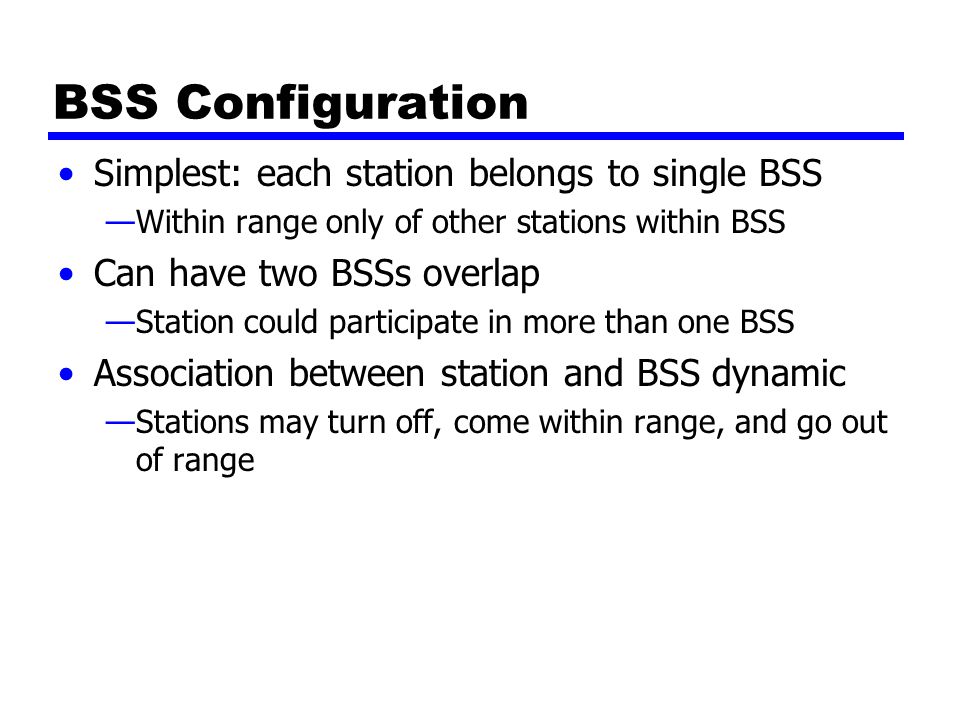 BSS Configuration

• Simplest: each station belongs to single BSS
—Within range only of other stations within BSS
• Can have two BSSs overlap
—Station could participate in more than one BSS
• Association between station and BSS dynamic
—Stations may turn off, come within range, and go out of range